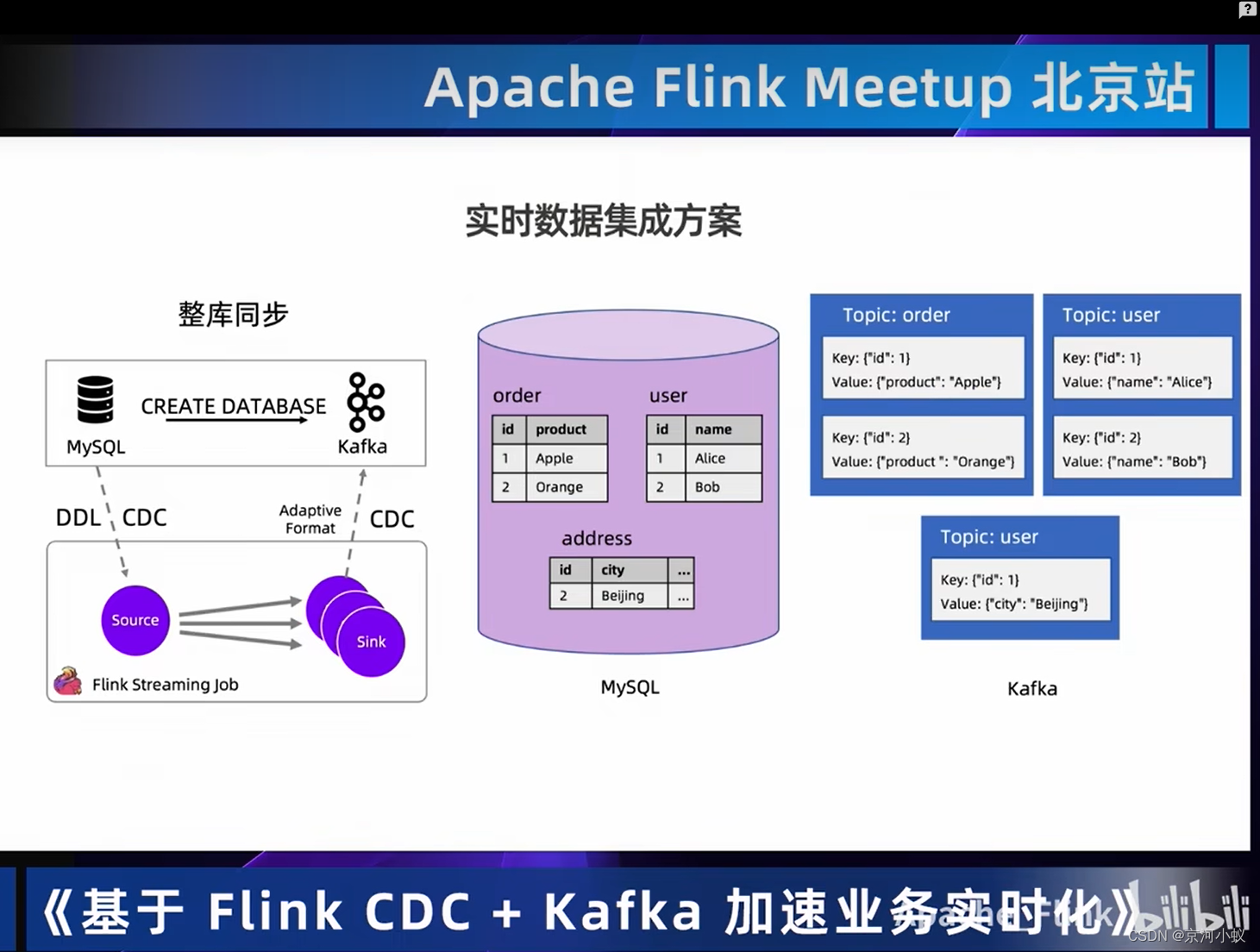 Apache Flink Meetup 北京站

实时数据集成方案

整库同步

MySQL CREATE DATABASE Kafka

DDL CDC

Adaptive Format

CDC

Source

Sink

Flink Streaming Job

order

| id | product |
|---|---|
| 1 | Apple |
| 2 | Orange |

user

| id | name |
|---|---|
| 1 | Alice |
| 2 | Bob |

address

| id | city | ... |
|---|---|---|
| 2 | Beijing | ... |

MySQL

Topic: order

Key: {"id": 1}
Value: {"product": "Apple"}

Key: {"id": 2}
Value: {"product ": "Orange"}

Topic: user

Key: {"id": 1}
Value: {"name": "Alice"}

Key: {"id": 2}
Value: {"name": "Bob"}

Topic: user

Key: {"id": 1}
Value: {"city": "Beijing"}

Kafka

《基于 Flink CDC + Kafka 加速业务实时化》

bilibili

CSDN @京河小蚁